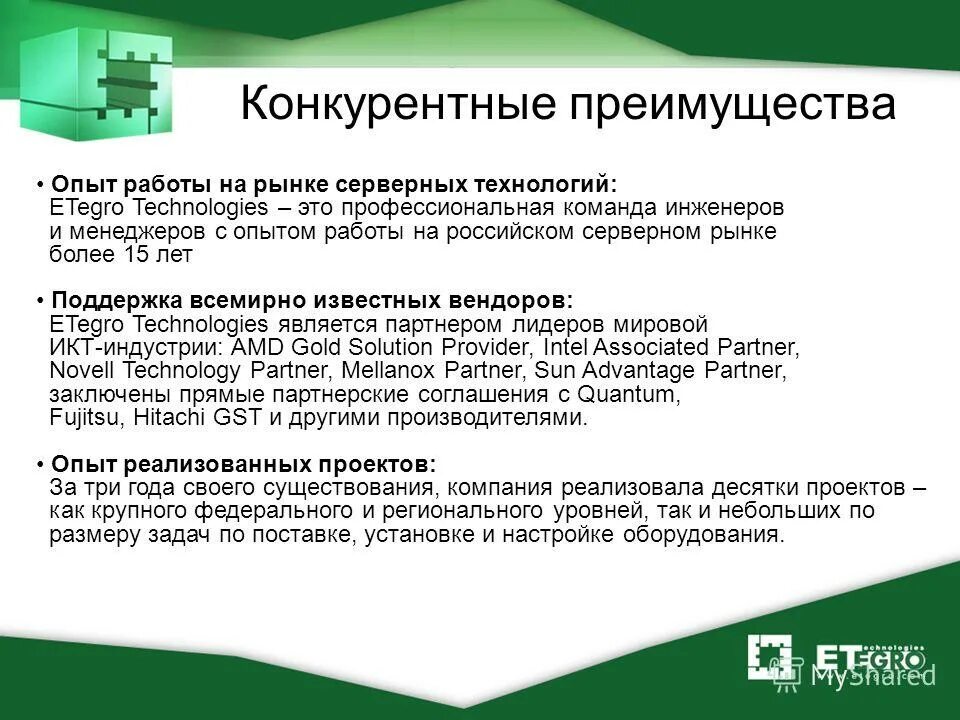 Конкурентные преимущества

• Опыт работы на рынке серверных технологий:
ETegro Technologies – это профессиональная команда инженеров и менеджеров с опытом работы на российском серверном рынке более 15 лет

• Поддержка всемирно известных вендоров:
ETegro Technologies является партнером лидеров мировой ИКТ-индустрии: AMD Gold Solution Provider, Intel Associated Partner, Novell Technology Partner, Mellanox Partner, Sun Advantage Partner, заключены прямые партнерские соглашения с Quantum, Fujitsu, Hitachi GST и другими производителями.

• Опыт реализованных проектов:
За три года своего существования, компания реализовала десятки проектов – как крупного федерального и регионального уровней, так и небольших по размеру задач по поставке, установке и настройке оборудования.

ETEGRO technologies
MyShared